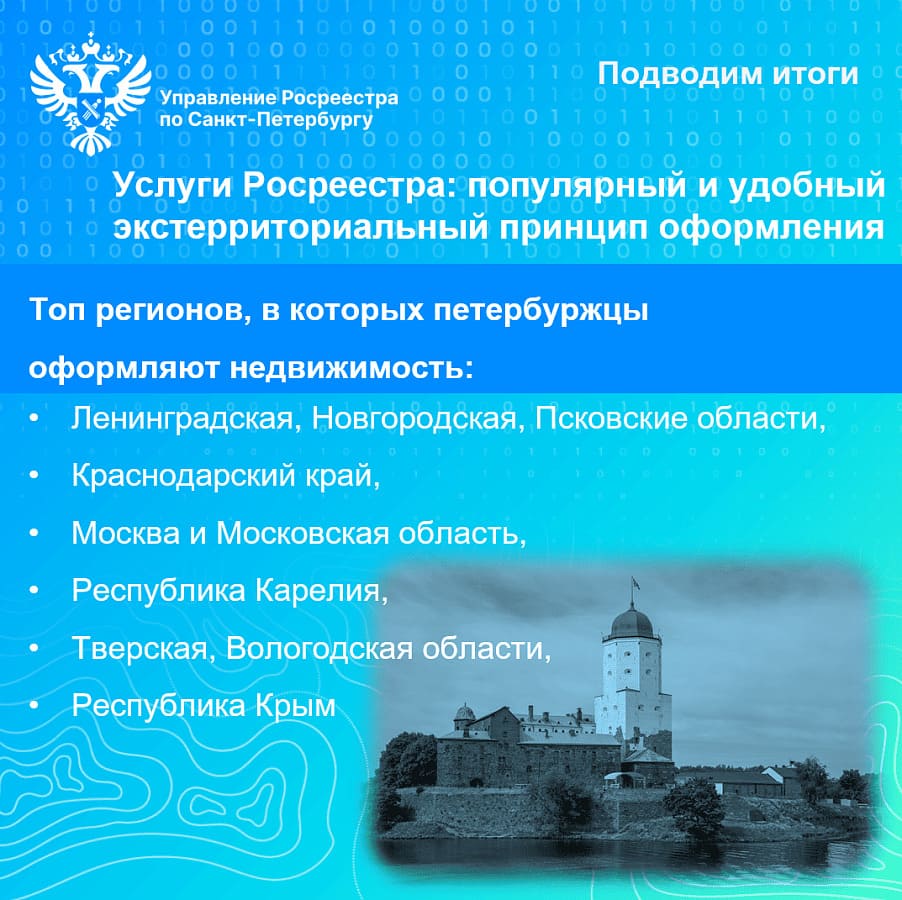 Управление Росреестра по Санкт-Петербургу

Подводим итоги

Услуги Росреестра: популярный и удобный экстерриториальный принцип оформления

Топ регионов, в которых петербуржцы оформляют недвижимость:

• Ленинградская, Новгородская, Псковские области,
• Краснодарский край,
• Москва и Московская область,
• Республика Карелия,
• Тверская, Вологодская области,
• Республика Крым